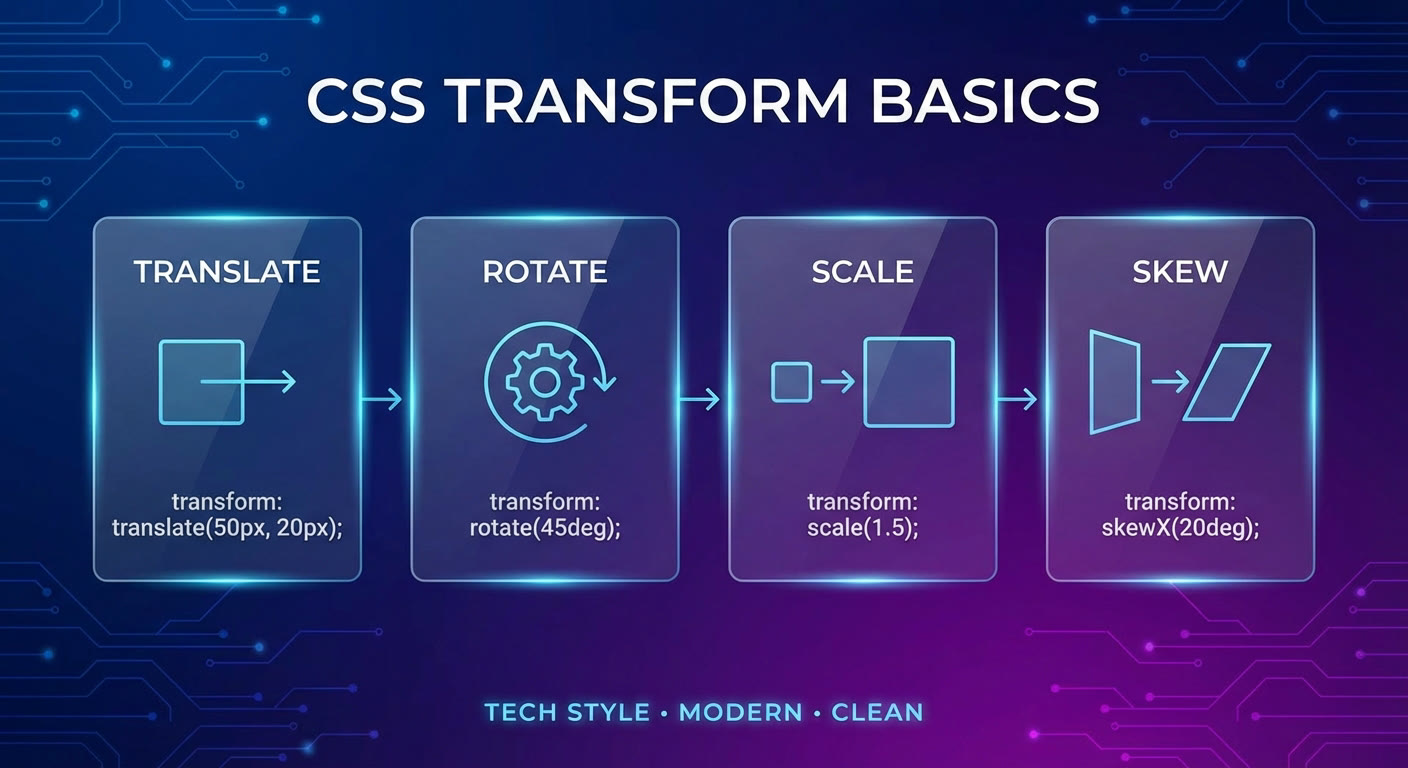 CSS TRANSFORM BASICS

TRANSLATE

transform: translate(50px, 20px);

ROTATE

transform: rotate(45deg);

SCALE

transform: scale(1.5);

SKEW

transform: skewX(20deg);

TECH STYLE · MODERN · CLEAN